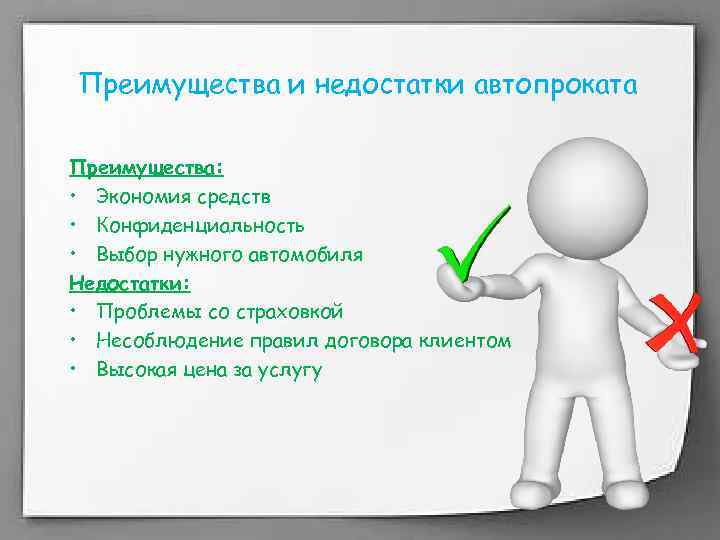 Преимущества и недостатки автопроката

Преимущества:
• Экономия средств
• Конфиденциальность
• Выбор нужного автомобиля
Недостатки:
• Проблемы со страховкой
• Несоблюдение правил договора клиентом
• Высокая цена за услугу